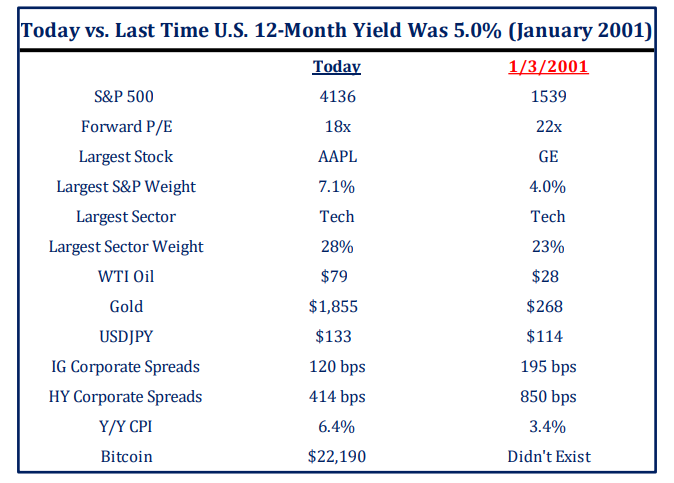 Today vs. Last Time U.S. 12-Month Yield Was 5.0% (January 2001)

| | Today | 1/3/2001 |
|---|---|---|
| S&P 500 | 4136 | 1539 |
| Forward P/E | 18x | 22x |
| Largest Stock | AAPL | GE |
| Largest S&P Weight | 7.1% | 4.0% |
| Largest Sector | Tech | Tech |
| Largest Sector Weight | 28% | 23% |
| WTI Oil | \$79 | \$28 |
| Gold | \$1,855 | \$268 |
| USDJPY | \$133 | \$114 |
| IG Corporate Spreads | 120 bps | 195 bps |
| HY Corporate Spreads | 414 bps | 850 bps |
| Y/Y CPI | 6.4% | 3.4% |
| Bitcoin | \$22,190 | Didn't Exist |